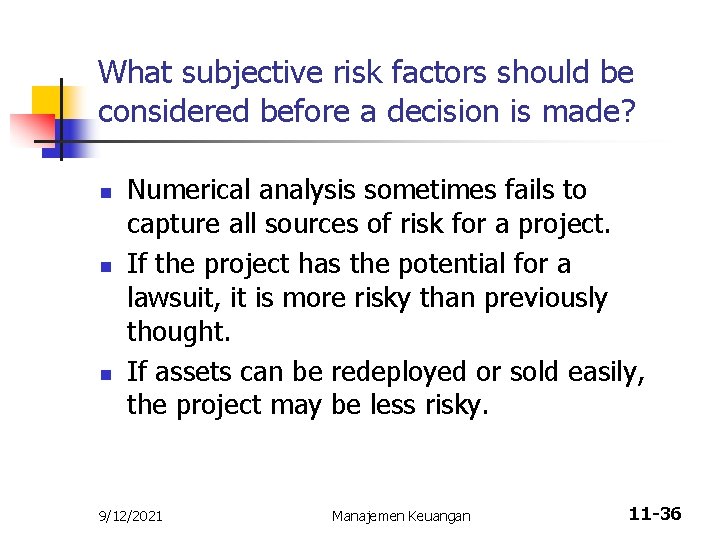 What subjective risk factors should be considered before a decision is made?

- Numerical analysis sometimes fails to capture all sources of risk for a project.
- If the project has the potential for a lawsuit, it is more risky than previously thought.
- If assets can be redeployed or sold easily, the project may be less risky.

9/12/2021

Manajemen Keuangan

11-36